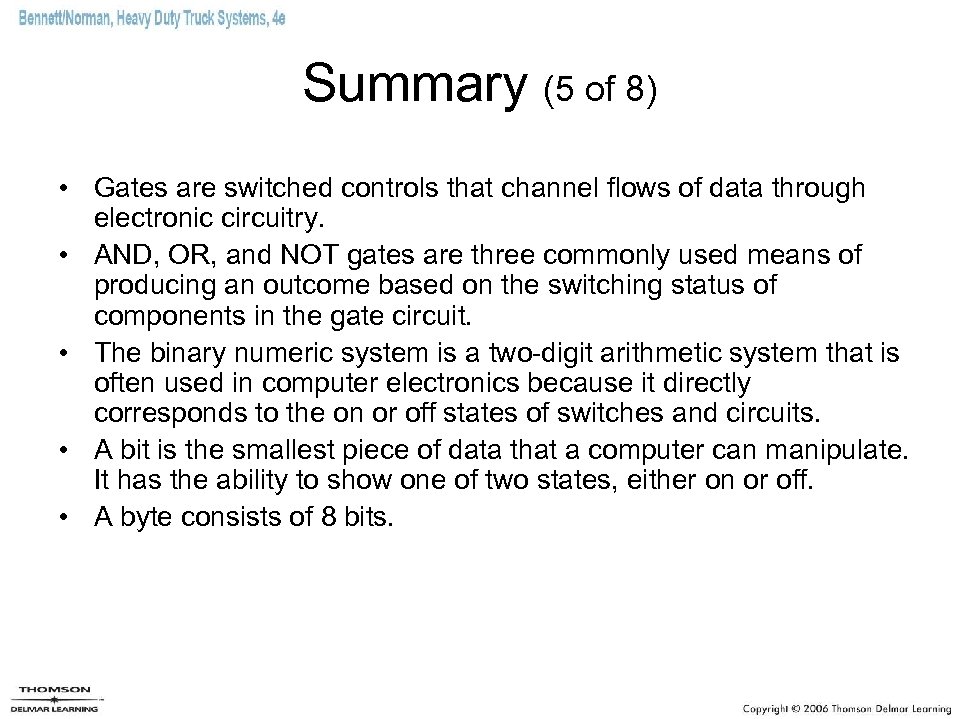 Bennett/Norman, Heavy Duty Truck Systems, 4e

Summary (5 of 8)

• Gates are switched controls that channel flows of data through electronic circuitry.
• AND, OR, and NOT gates are three commonly used means of producing an outcome based on the switching status of components in the gate circuit.
• The binary numeric system is a two-digit arithmetic system that is often used in computer electronics because it directly corresponds to the on or off states of switches and circuits.
• A bit is the smallest piece of data that a computer can manipulate. It has the ability to show one of two states, either on or off.
• A byte consists of 8 bits.

THOMSON
DELMAR LEARNING

Copyright © 2006 Thomson Delmar Learning